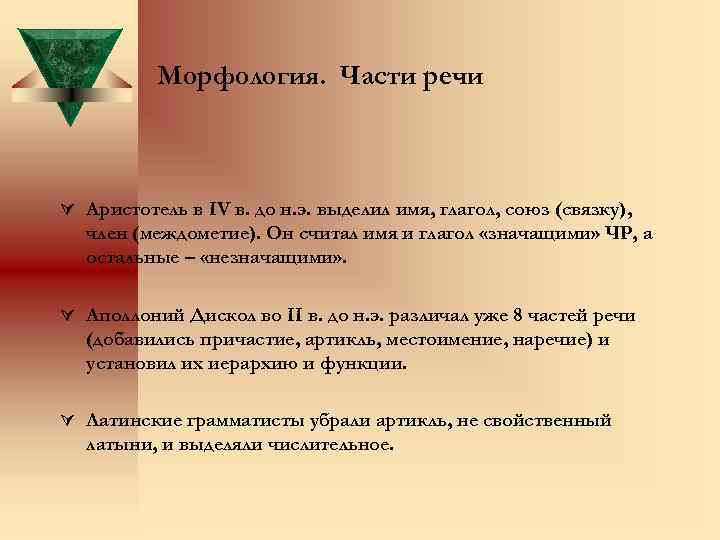 Морфология. Части речи

Аристотель в IV в. до н.э. выделил имя, глагол, союз (связку), член (междометие). Он считал имя и глагол «значащими» ЧР, а остальные – «незначащими».

Аполлоний Дискол во II в. до н.э. различал уже 8 частей речи (добавились причастие, артикль, местоимение, наречие) и установил их иерархию и функции.

Латинские грамматисты убрали артикль, не свойственный латыни, и выделяли числительное.